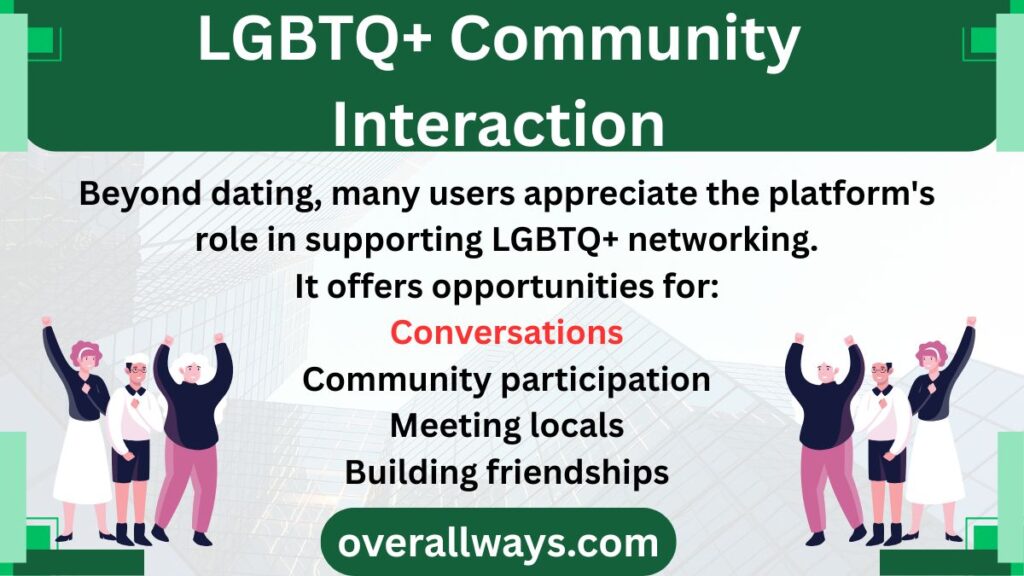 LGBTQ+ Community Interaction

Beyond dating, many users appreciate the platform's role in supporting LGBTQ+ networking.
It offers opportunities for:
Conversations
Community participation
Meeting locals
Building friendships

overallways.com